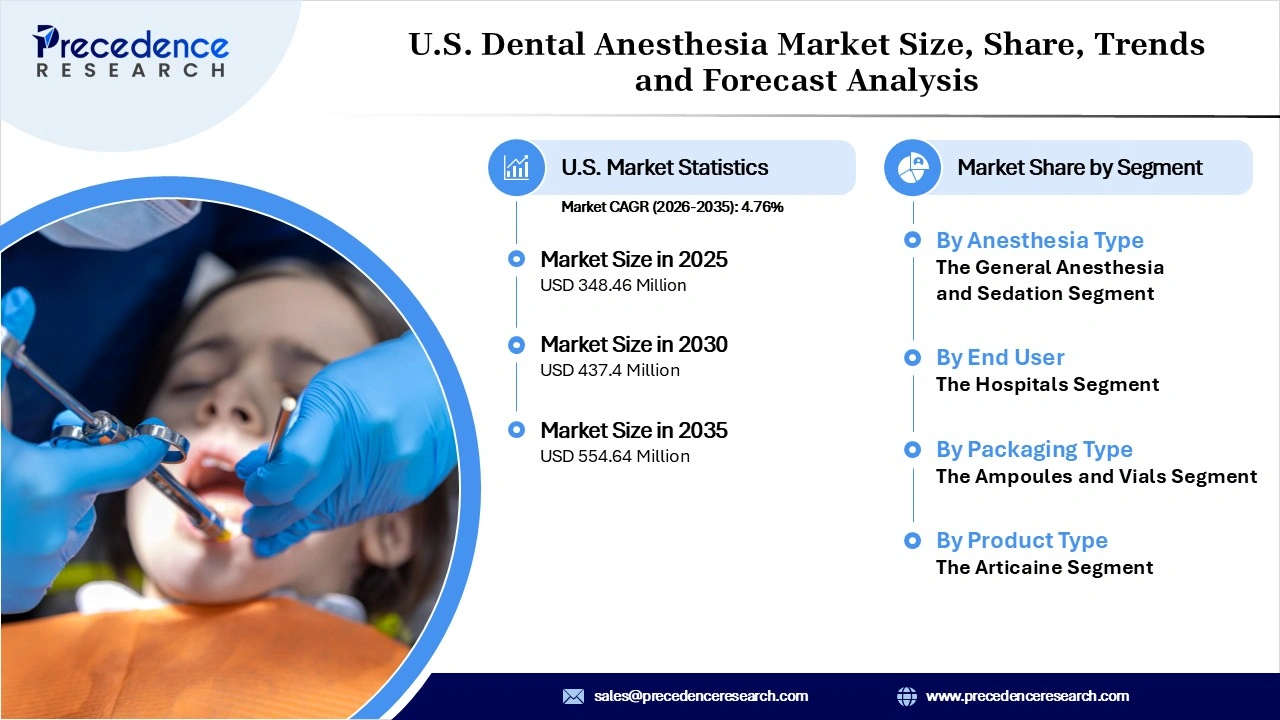 Precedence RESEARCH

U.S. Dental Anesthesia Market Size, Share, Trends and Forecast Analysis

U.S. Market Statistics

Market CAGR (2026-2035): 4.76%

Market Size in 2025
USD 348.46 Million

Market Size in 2030
USD 437.4 Million

Market Size in 2035
USD 554.64 Million

Market Share by Segment

By Anesthesia Type
The General Anesthesia and Sedation Segment

By End User
The Hospitals Segment

By Packaging Type
The Ampoules and Vials Segment

By Product Type
The Articaine Segment

sales@precedenceresearch.com

www.precedenceresearch.com